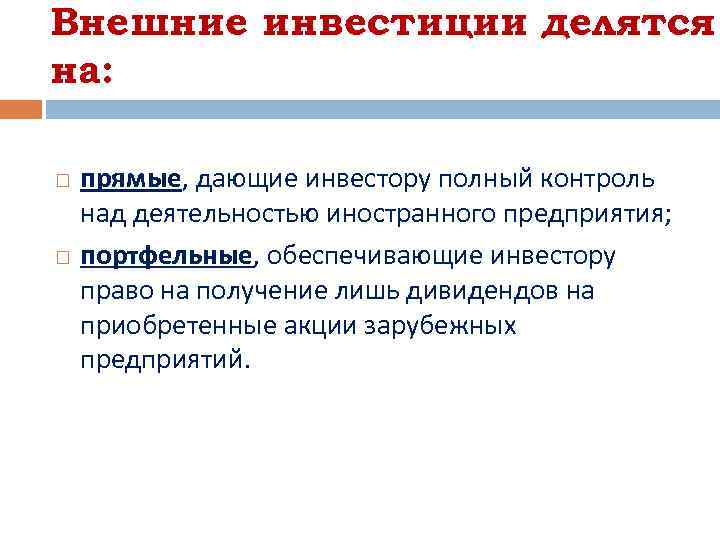 Внешние инвестиции делятся на:

□ прямые, дающие инвестору полный контроль над деятельностью иностранного предприятия;

□ портфельные, обеспечивающие инвестору право на получение лишь дивидендов на приобретенные акции зарубежных предприятий.